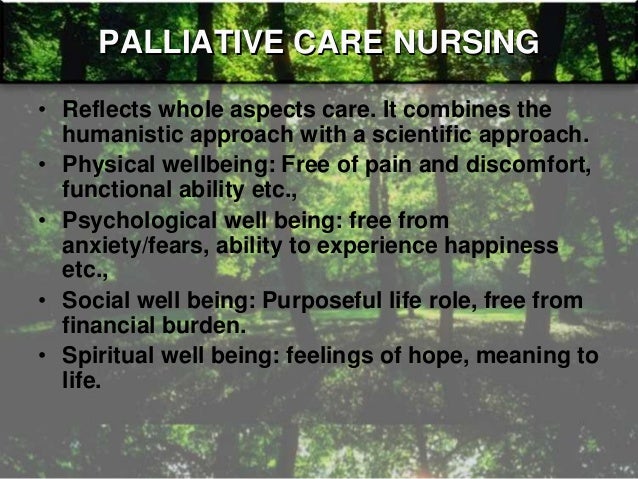 PALLIATIVE CARE NURSING

• Reflects whole aspects care. It combines the humanistic approach with a scientific approach.
• Physical wellbeing: Free of pain and discomfort, functional ability etc.,
• Psychological well being: free from anxiety/fears, ability to experience happiness etc.,
• Social well being: Purposeful life role, free from financial burden.
• Spiritual well being: feelings of hope, meaning to life.